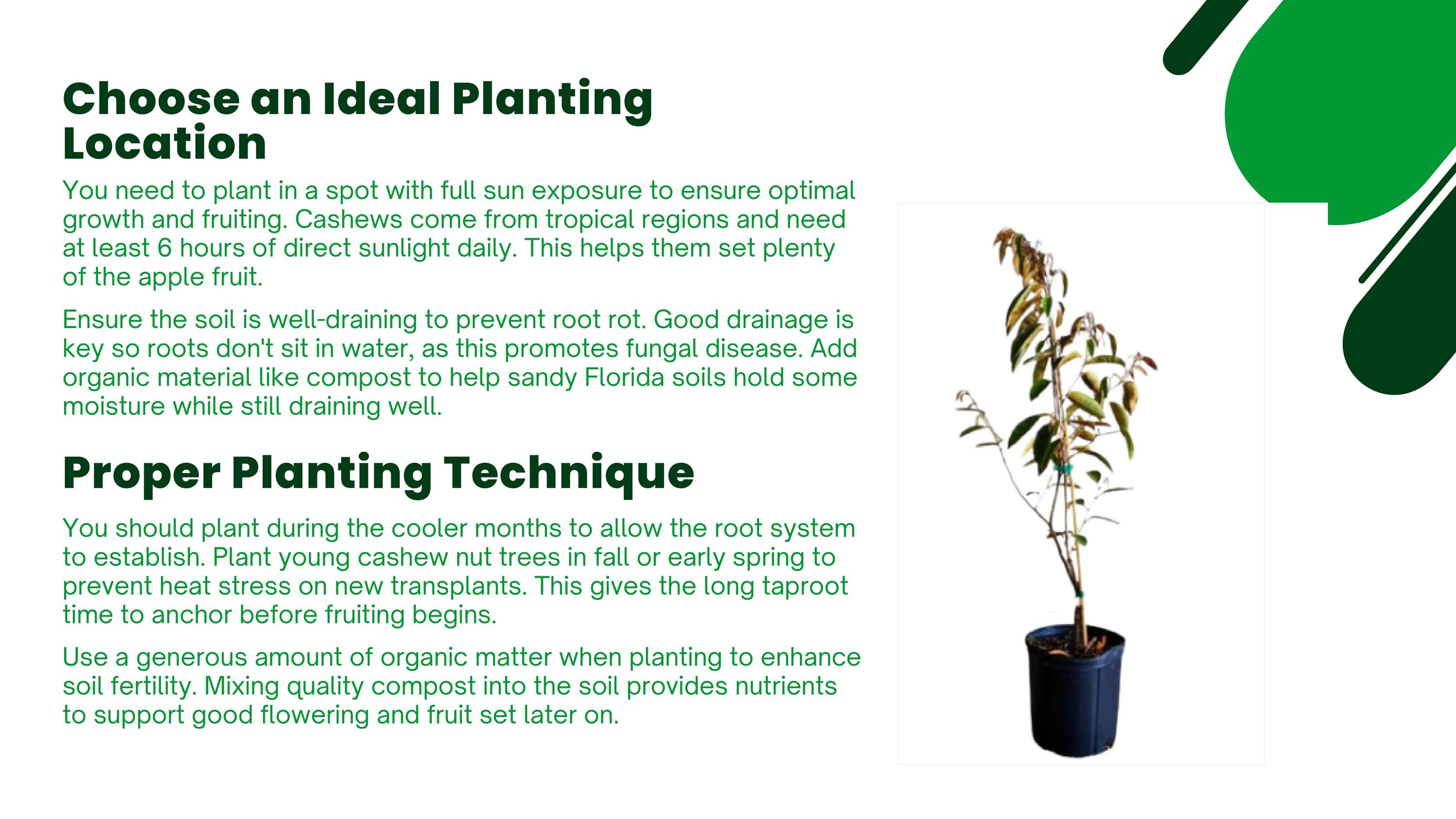 Choose an Ideal Planting Location

You need to plant in a spot with full sun exposure to ensure optimal growth and fruiting. Cashews come from tropical regions and need at least 6 hours of direct sunlight daily. This helps them set plenty of the apple fruit.

Ensure the soil is well-draining to prevent root rot. Good drainage is key so roots don't sit in water, as this promotes fungal disease. Add organic material like compost to help sandy Florida soils hold some moisture while still draining well.

Proper Planting Technique

You should plant during the cooler months to allow the root system to establish. Plant young cashew nut trees in fall or early spring to prevent heat stress on new transplants. This gives the long taproot time to anchor before fruiting begins.

Use a generous amount of organic matter when planting to enhance soil fertility. Mixing quality compost into the soil provides nutrients to support good flowering and fruit set later on.